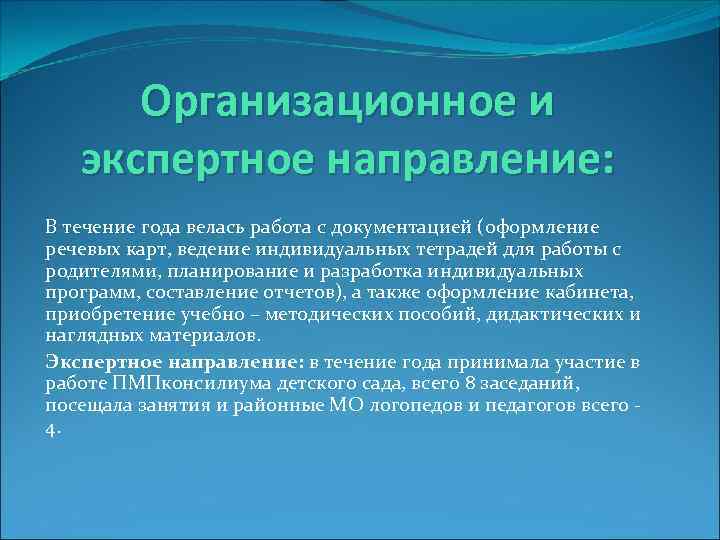 Организационное и экспертное направление:

В течение года велась работа с документацией (оформление речевых карт, ведение индивидуальных тетрадей для работы с родителями, планирование и разработка индивидуальных программ, составление отчетов), а также оформление кабинета, приобретение учебно – методических пособий, дидактических и наглядных материалов.

Экспертное направление: в течение года принимала участие в работе ПМПконсилиума детского сада, всего 8 заседаний, посещала занятия и районные МО логопедов и педагогов всего - 4.